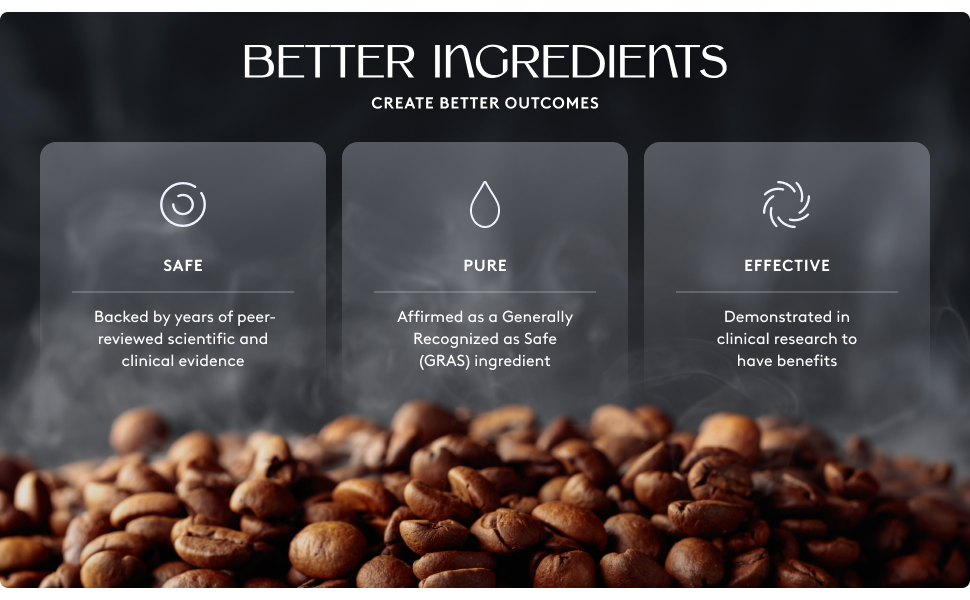 BETTER INGREDIENTS

CREATE BETTER OUTCOMES

SAFE

Backed by years of peer-reviewed scientific and clinical evidence

PURE

Affirmed as a Generally Recognized as Safe (GRAS) ingredient

EFFECTIVE

Demonstrated in clinical research to have benefits